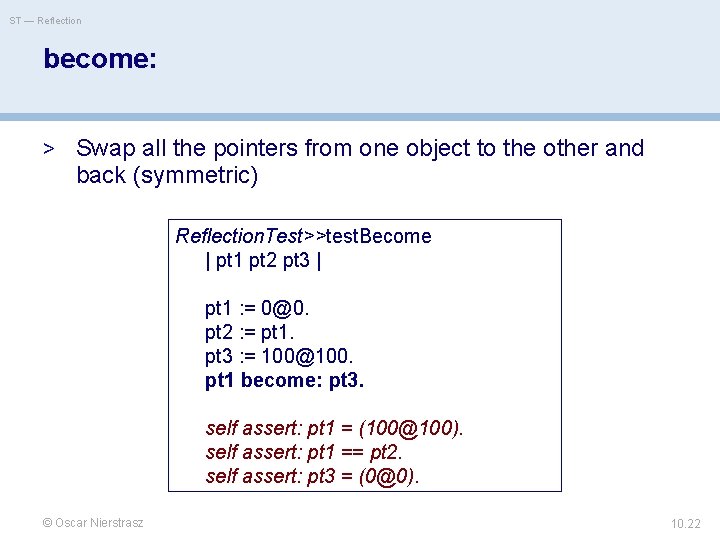 ST — Reflection

become:

> Swap all the pointers from one object to the other and back (symmetric)

ReflectionTest>>testBecome
| pt1 pt2 pt3 |

pt1 := 0@0.
pt2 := pt1.
pt3 := 100@100.
pt1 become: pt3.

self assert: pt1 = (100@100).
self assert: pt1 == pt2.
self assert: pt3 = (0@0).

© Oscar Nierstrasz

10.22